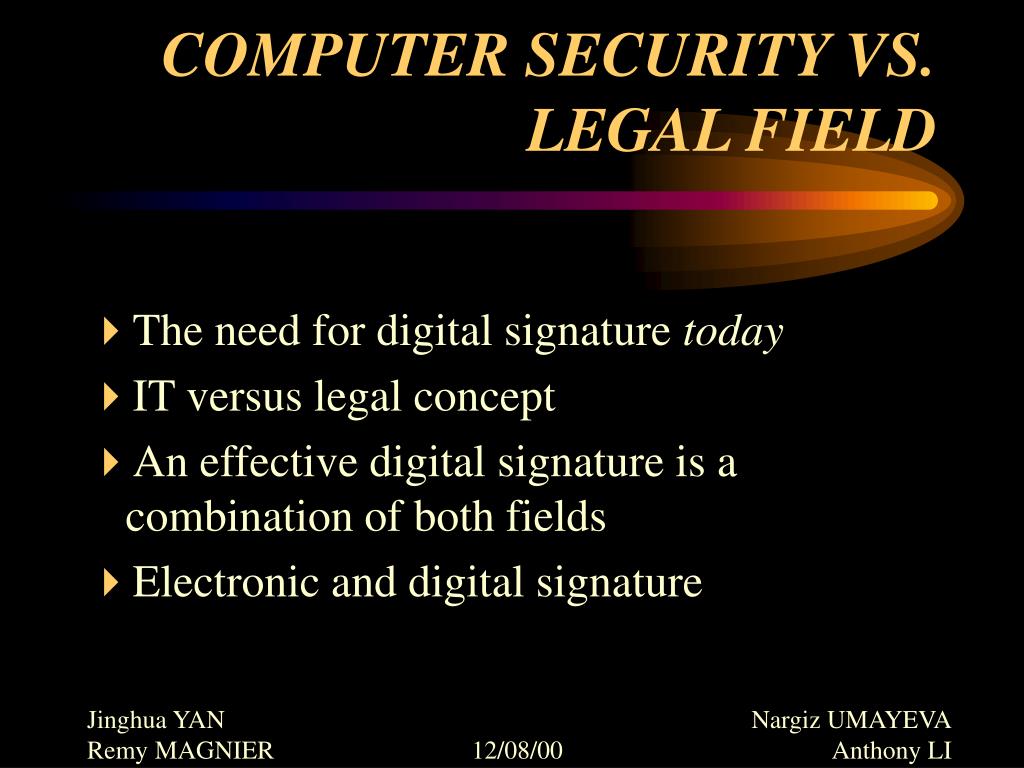 COMPUTER SECURITY VS. LEGAL FIELD

The need for digital signature today

IT versus legal concept

An effective digital signature is a combination of both fields

Electronic and digital signature

Jinghua YAN
Remy MAGNIER

12/08/00

Nargiz UMAYEVA
Anthony LI